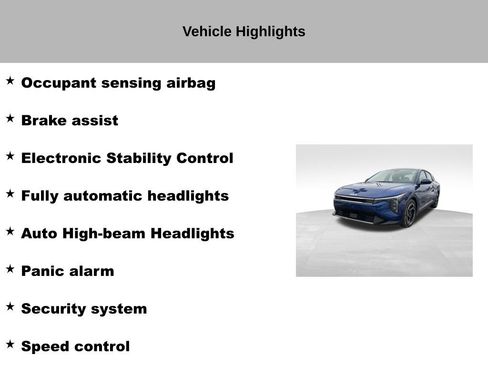 Vehicle Highlights

★ Occupant sensing airbag

★ Brake assist

★ Electronic Stability Control

★ Fully automatic headlights

★ Auto High-beam Headlights

★ Panic alarm

★ Security system

★ Speed control